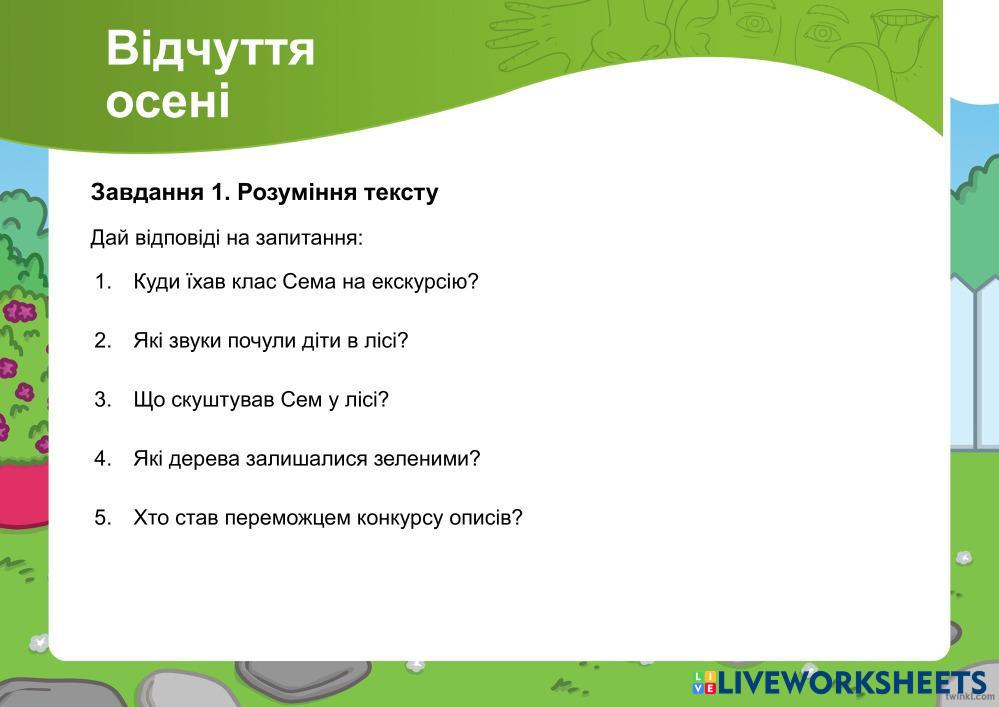 Відчуття осені

Завдання 1. Розуміння тексту

Дай відповіді на запитання:

1. Куди їхав клас Сема на екскурсію?

2. Які звуки почули діти в лісі?

3. Що скуштував Сем у лісі?

4. Які дерева залишалися зеленими?

5. Хто став переможцем конкурсу описів?

LIVEWORKSHEETS

twinkl.com